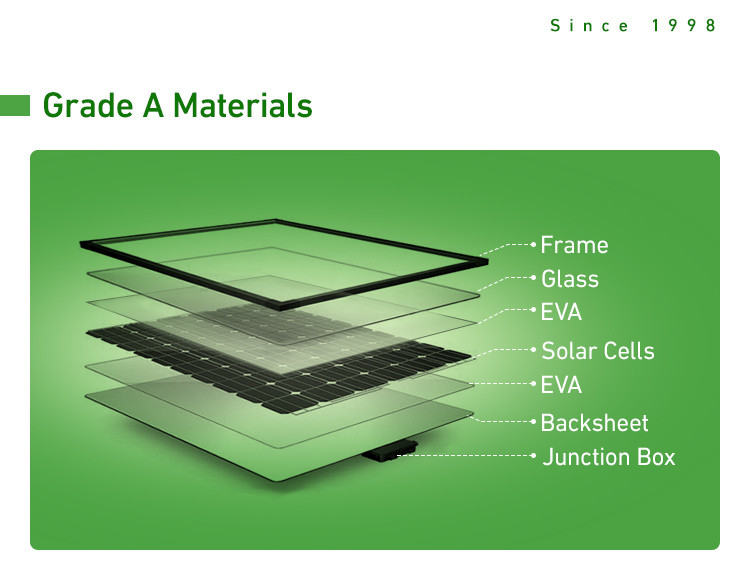 Since 1998

Grade A Materials

Frame
Glass
EVA
Solar Cells
EVA
Backsheet
Junction Box